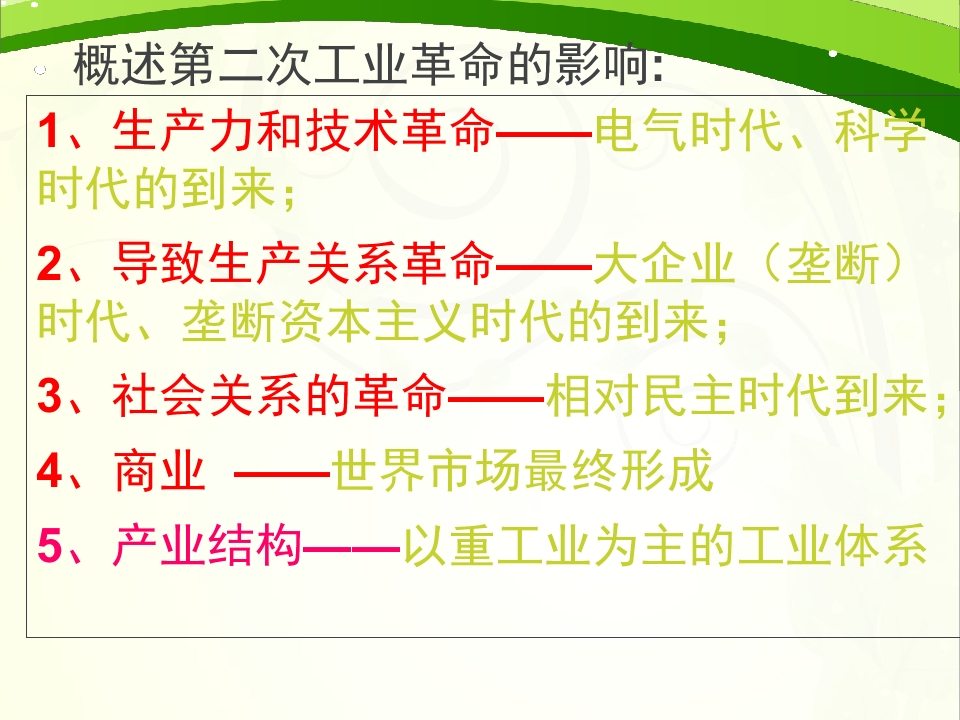 概述第二次工业革命的影响:

1、生产力和技术革命——电气时代、科学时代的到来；

2、导致生产关系革命——大企业（垄断）时代、垄断资本主义时代的到来；

3、社会关系的革命——相对民主时代到来；

4、商业 ——世界市场最终形成

5、产业结构——以重工业为主的工业体系